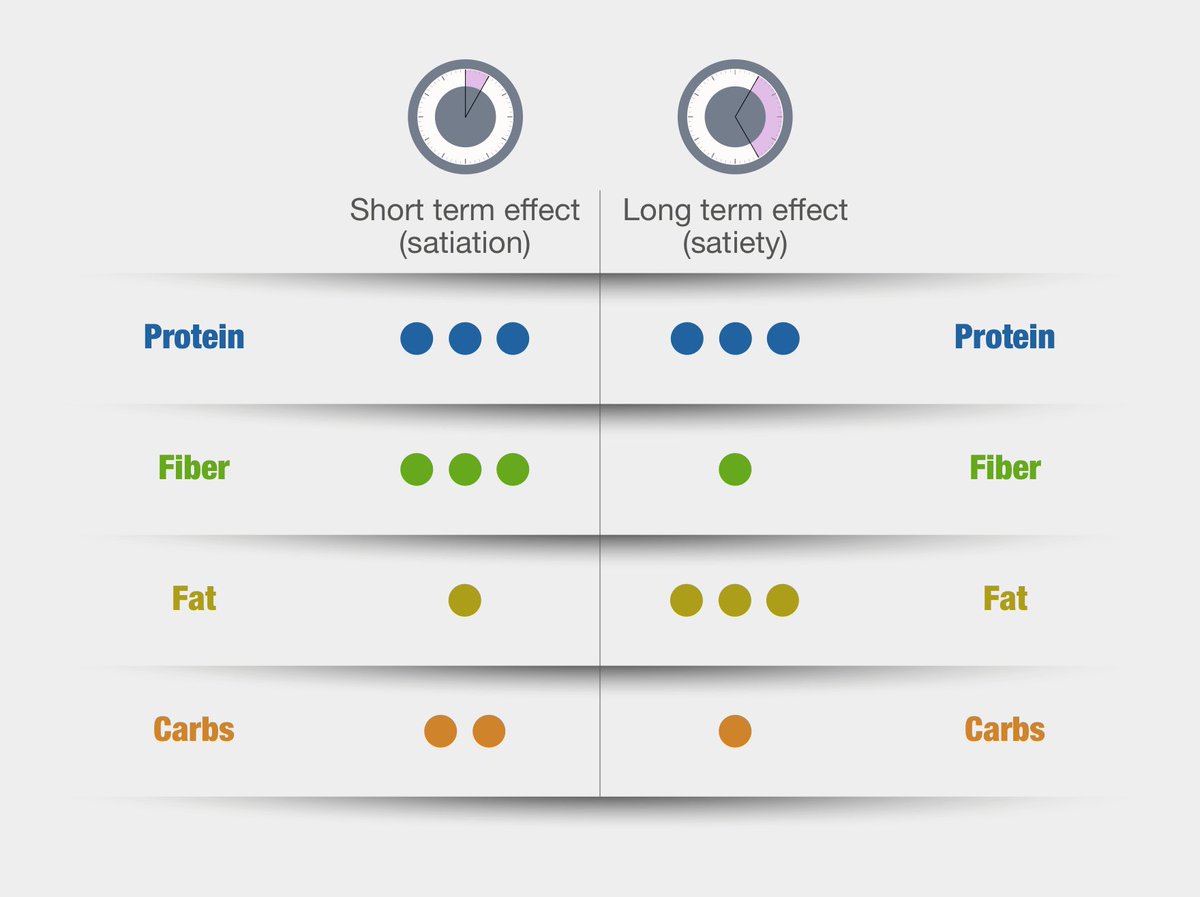 Short term effect (satiation)

Long term effect (satiety)

Protein

Protein

Fiber

Fiber

Fat

Fat

Carbs

Carbs